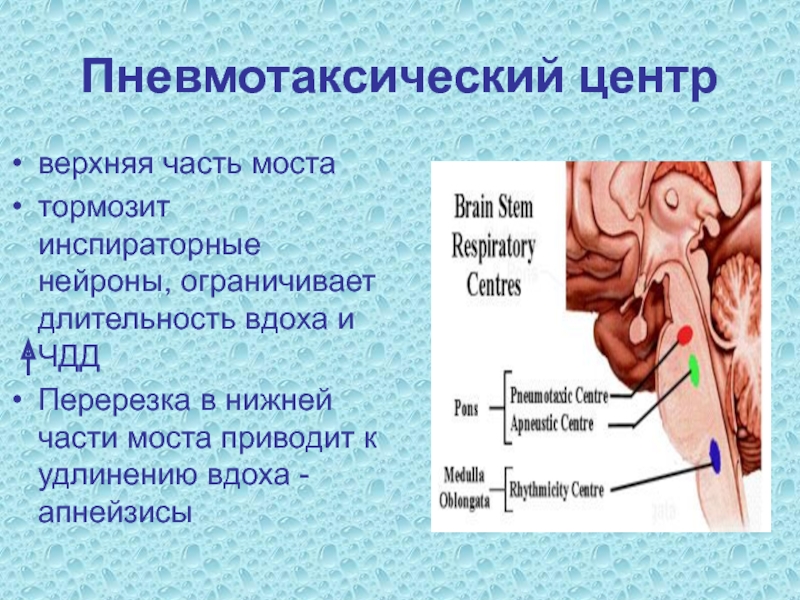 Пневмотаксический центр

• верхняя часть моста
• тормозит инспираторные нейроны, ограничивает длительность вдоха и ↑ЧДД
• Перерезка в нижней части моста приводит к удлинению вдоха - апнейзисы

Brain Stem Respiratory Centres

Pons
Pneumotaxic Centre
Apneustic Centre

Medulla Oblongata
Rhythmicity Centre